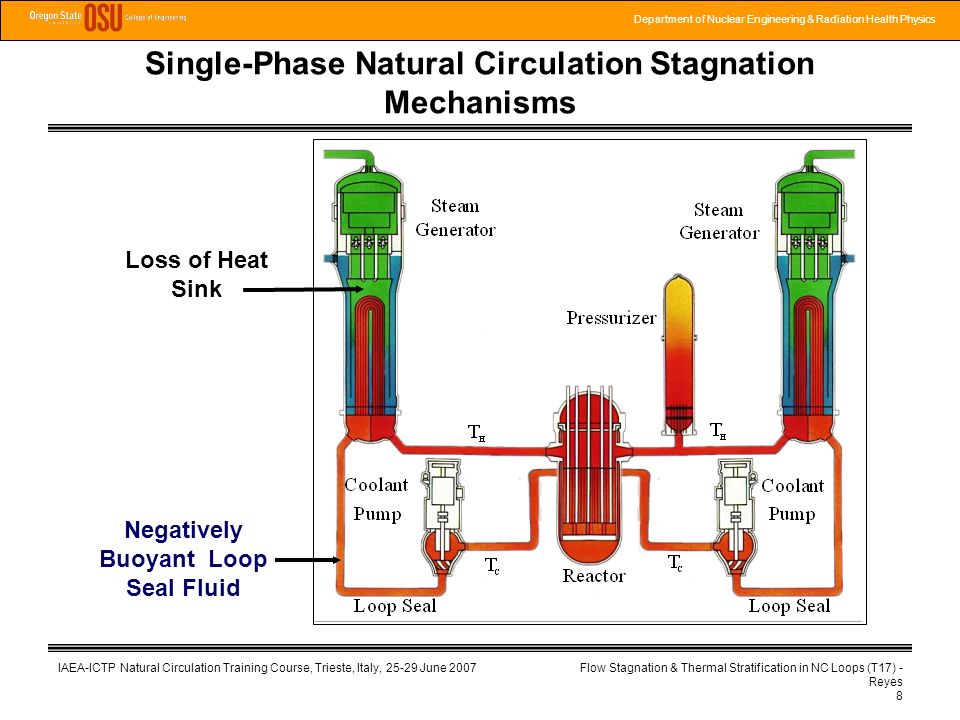 Oregon State UNIVERSITY OSU College of Engineering

Department of Nuclear Engineering & Radiation Health Physics

Single-Phase Natural Circulation Stagnation Mechanisms

Loss of Heat Sink

Negatively Buoyant Loop Seal Fluid

Steam Generator

Steam Generator

Pressurizer

$T_H$

$T_H$

Coolant Pump

Coolant Pump

$T_c$

$T_c$

Reactor

Loop Seal

Loop Seal

IAEA-ICTP Natural Circulation Training Course, Trieste, Italy, 25-29 June 2007

Flow Stagnation & Thermal Stratification in NC Loops (T17) - Reyes

8